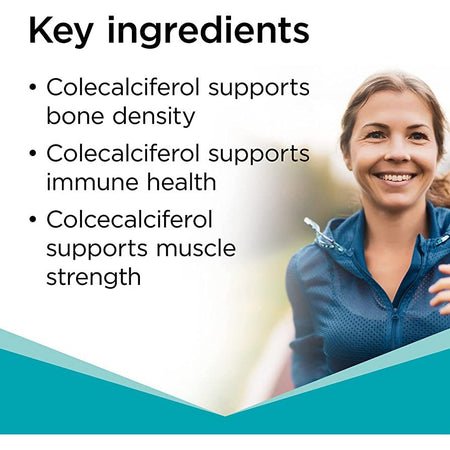 Key ingredients

• Colecalciferol supports bone density

• Colecalciferol supports immune health

• Colcecalciferol supports muscle strength